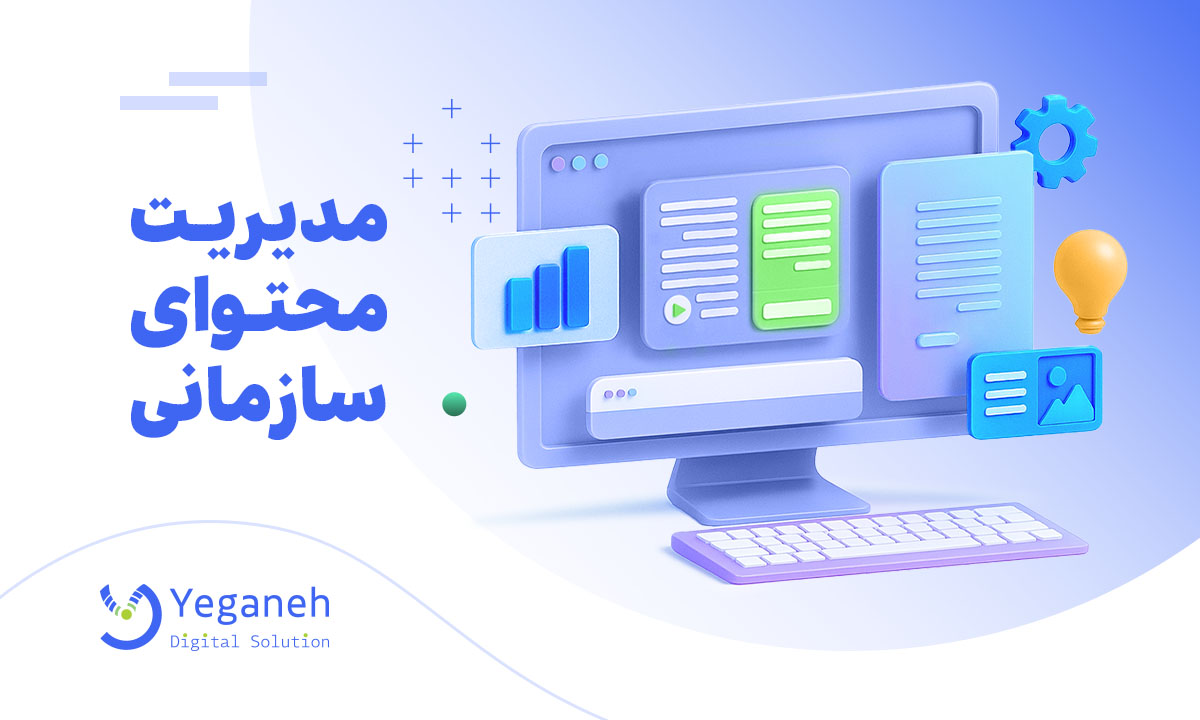 مدیریت
محتوای
سازمانی

Yeganeh
Digital Solution